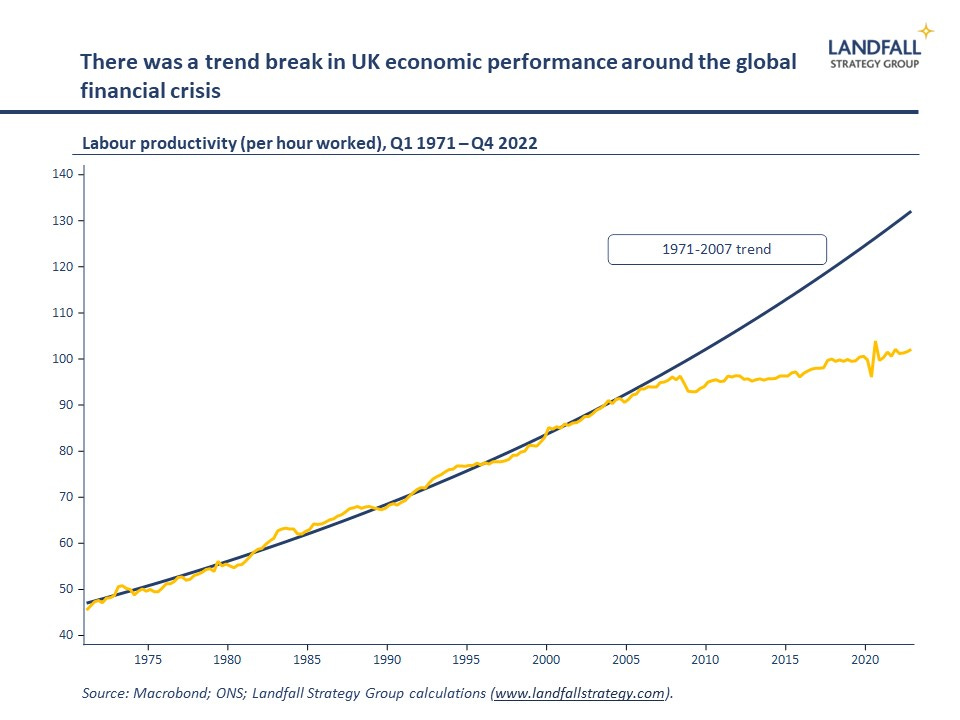 There was a trend break in UK economic performance around the global financial crisis

LANDFALL
STRATEGY GROUP

Labour productivity (per hour worked), Q1 1971 – Q4 2022

140
130
120
110
100
90
80
70
60
50
40

1971-2007 trend

1975 1980 1985 1990 1995 2000 2005 2010 2015 2020

Source: Macrobond; ONS; Landfall Strategy Group calculations (www.landfallstrategy.com).